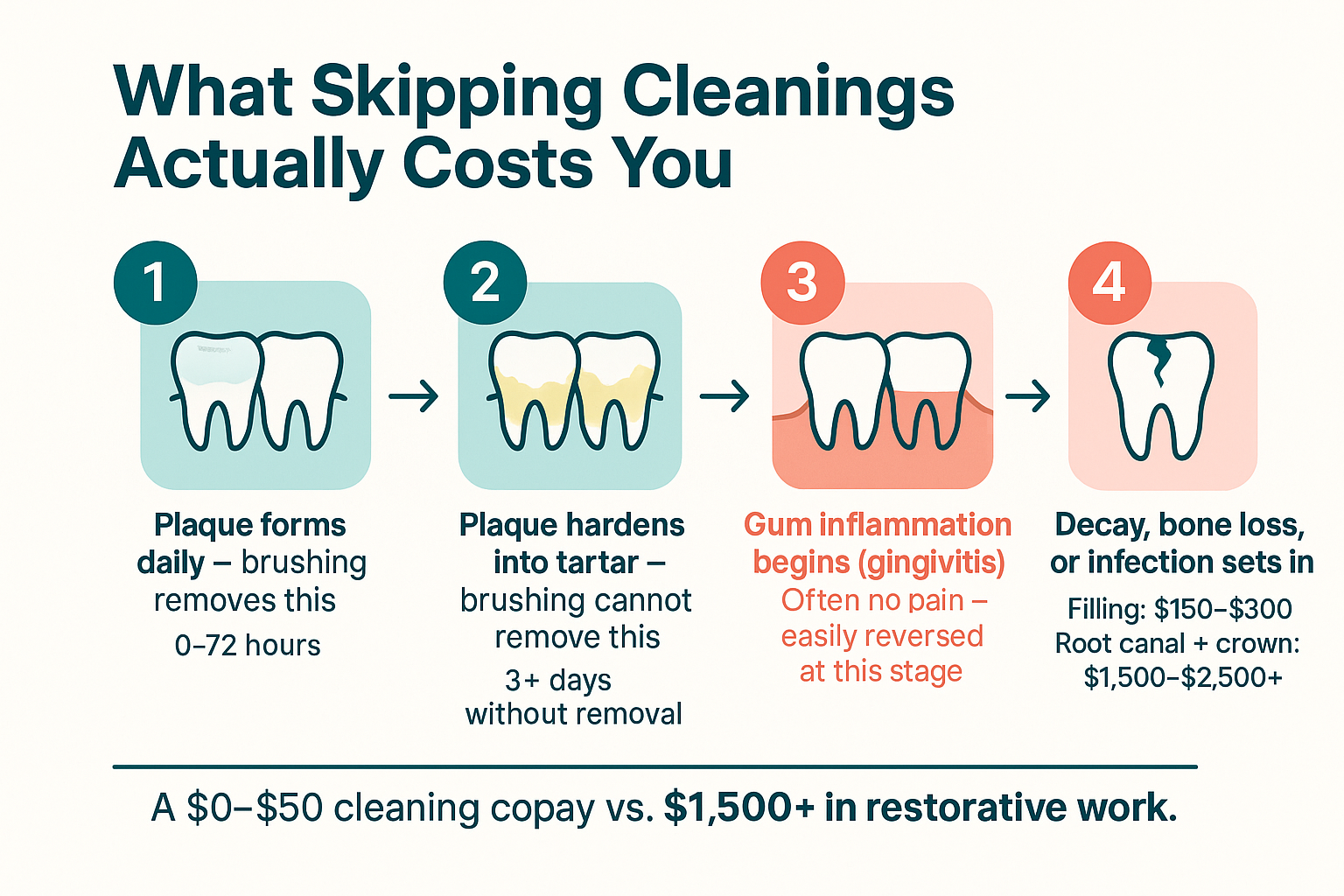 What Skipping Cleanings Actually Costs You

1

Plaque forms daily – brushing removes this

0–72 hours

2

Plaque hardens into tartar – brushing cannot remove this

3+ days without removal

3

Gum inflammation begins (gingivitis)

Often no pain – easily reversed at this stage

4

Decay, bone loss, or infection sets in

Filling: \$150–\$300
Root canal + crown: \$1,500–\$2,500+

A \$0–\$50 cleaning copay vs. \$1,500+ in restorative work.